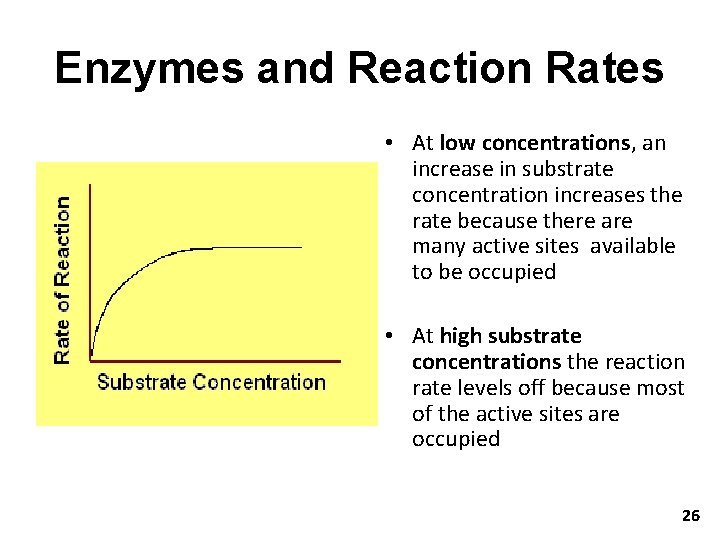 Enzymes and Reaction Rates

Rate of Reaction

Substrate Concentration

• At low concentrations, an increase in substrate concentration increases the rate because there are many active sites available to be occupied

• At high substrate concentrations the reaction rate levels off because most of the active sites are occupied

26